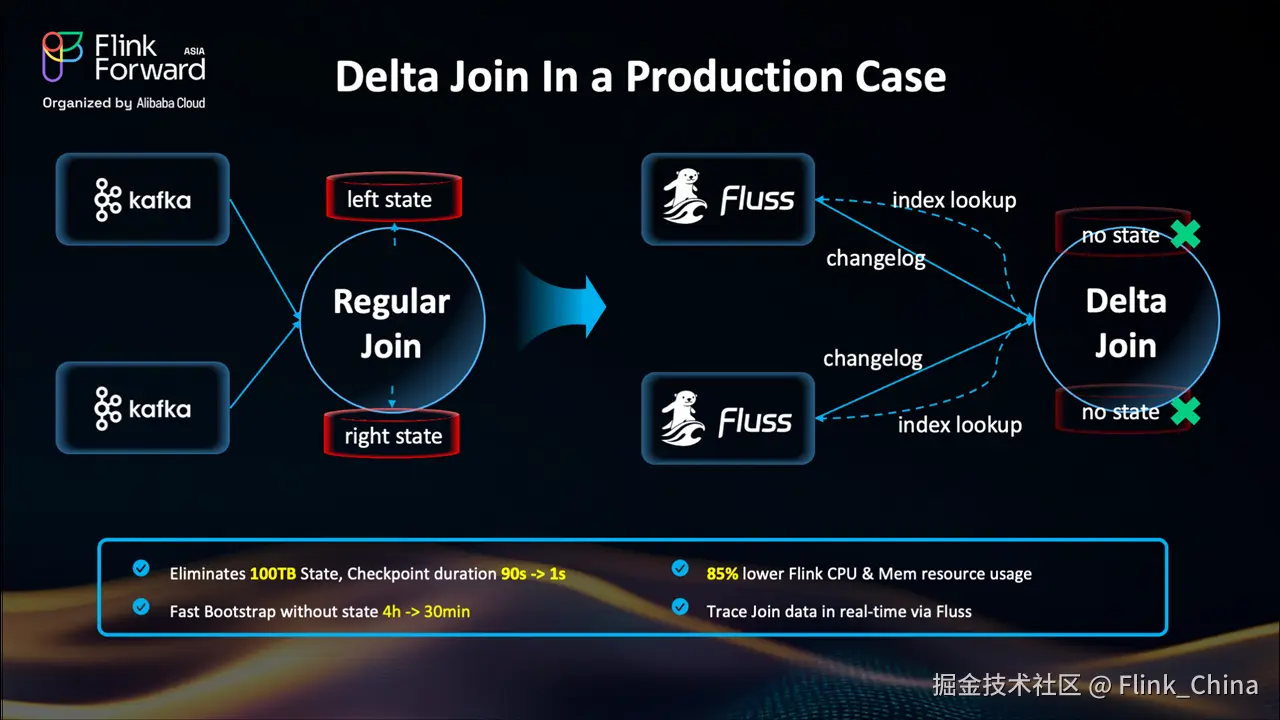 Flink Forward ASIA
Organized by Alibaba Cloud

Delta Join In a Production Case

kafka

kafka

left state

Regular Join

right state

Fluss

Fluss

index lookup

changelog

changelog

index lookup

no state

Delta Join

no state

Eliminates 100TB State, Checkpoint duration 90s -> 1s

Fast Bootstrap without state 4h -> 30min

85% lower Flink CPU & Mem resource usage

Trace Join data in real-time via Fluss

掘金技术社区 @ Flink_China